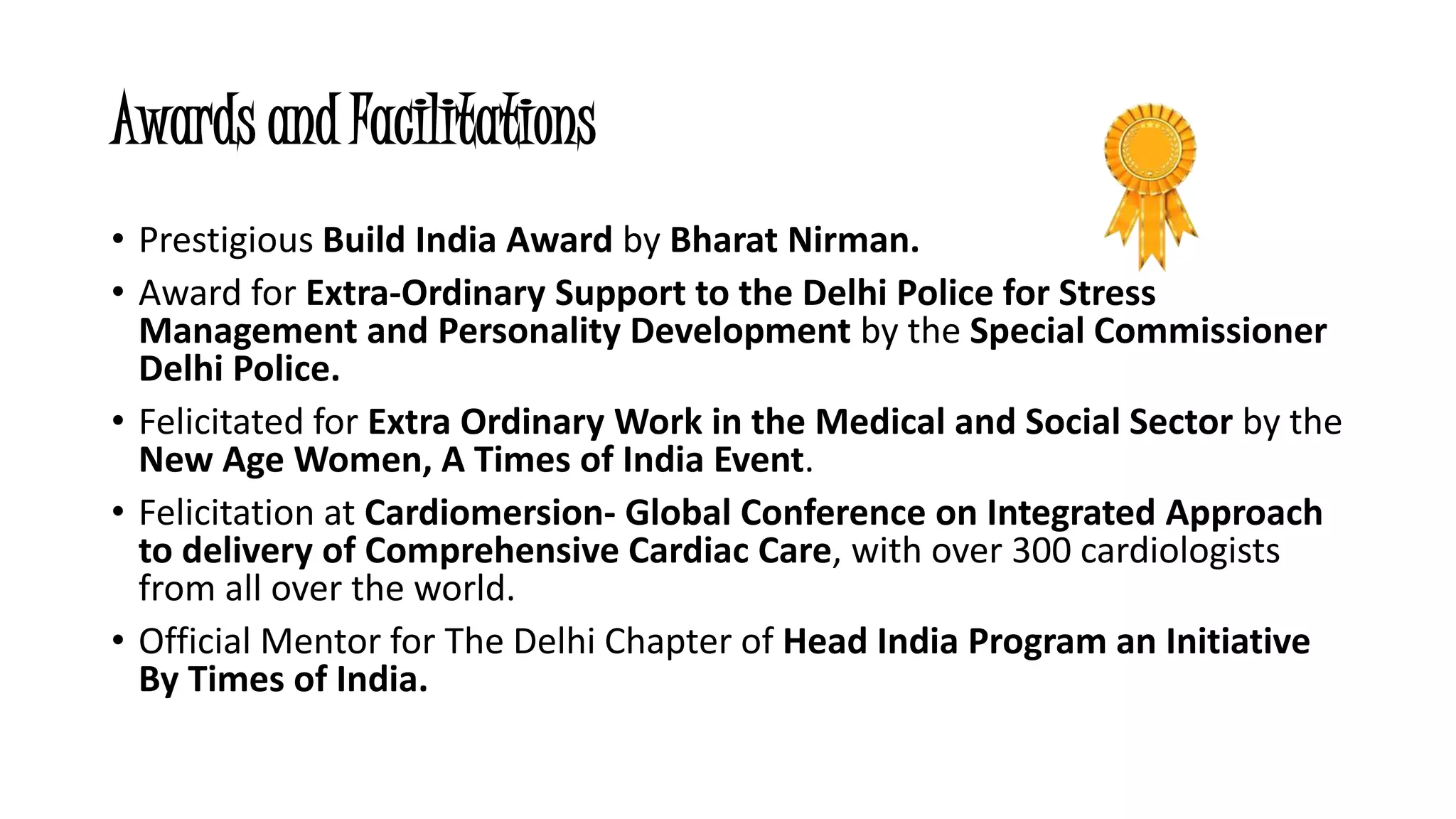 Awards and Facilitations

• Prestigious Build India Award by Bharat Nirman.

• Award for Extra-Ordinary Support to the Delhi Police for Stress Management and Personality Development by the Special Commissioner Delhi Police.

• Felicitated for Extra Ordinary Work in the Medical and Social Sector by the New Age Women, A Times of India Event.

• Felicitation at Cardiomersion- Global Conference on Integrated Approach to delivery of Comprehensive Cardiac Care, with over 300 cardiologists from all over the world.

• Official Mentor for The Delhi Chapter of Head India Program an Initiative By Times of India.